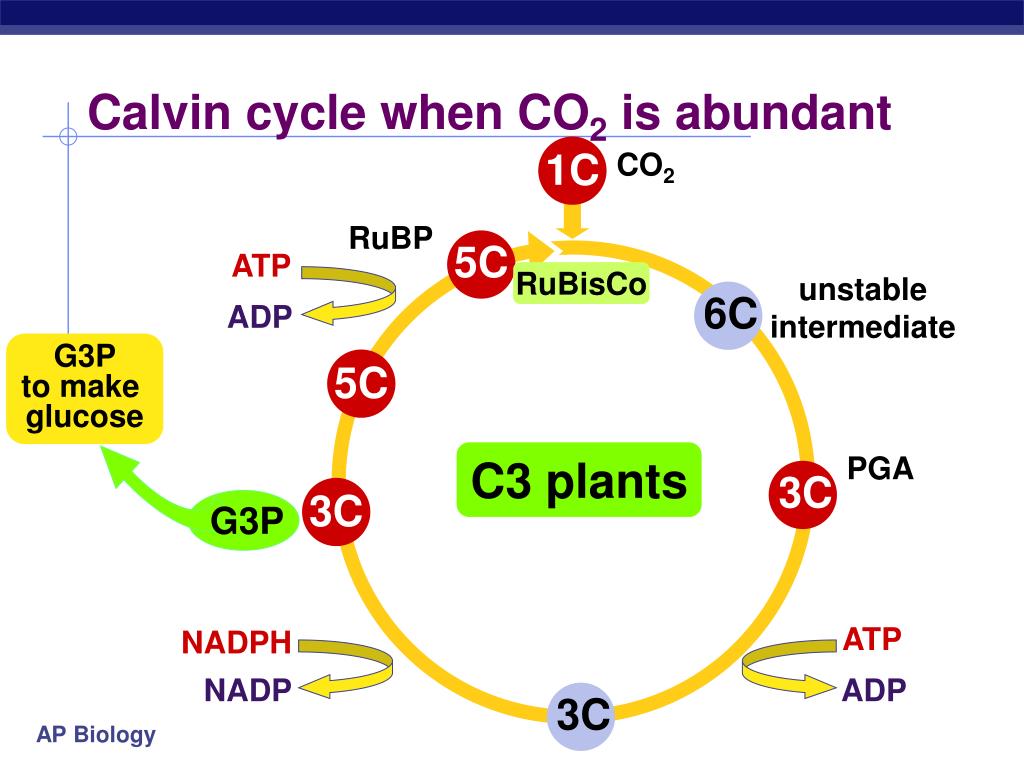 Calvin cycle when $CO_2$ is abundant

1C $CO_2$

RuBP

5C

RuBisCo

ATP

ADP

6C

unstable intermediate

G3P to make glucose

5C

C3 plants

3C

PGA

G3P

3C

NADPH

NADP

ATP

ADP

3C

AP Biology